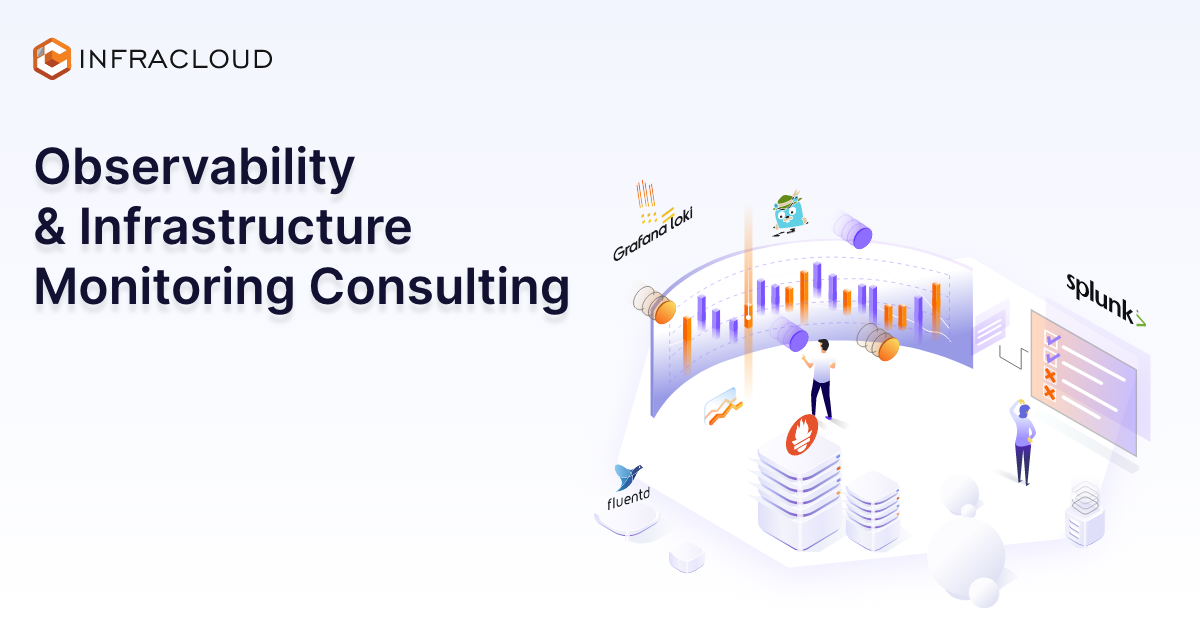 INFRACLOUD

Observability
& Infrastructure
Monitoring Consulting

Grafana loki

splunk>

fluentd